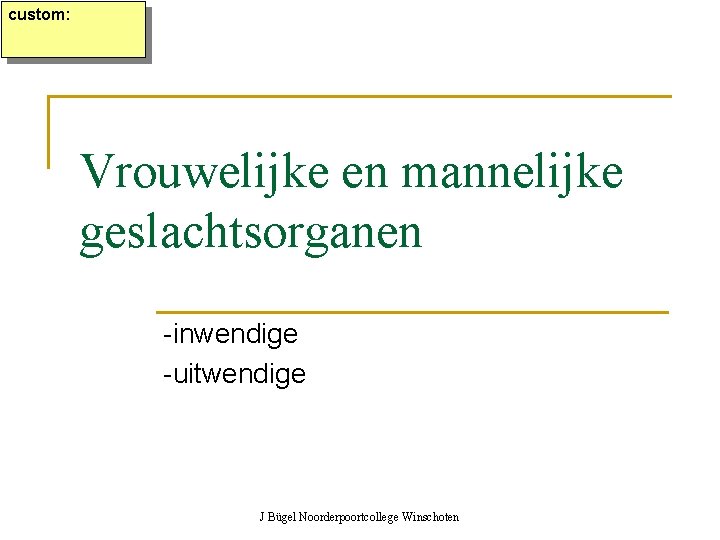 custom:

Vrouwelijke en mannelijke geslachtsorganen

-inwendige
-uitwendige

J Bügel Noorderpoortcollege Winschoten